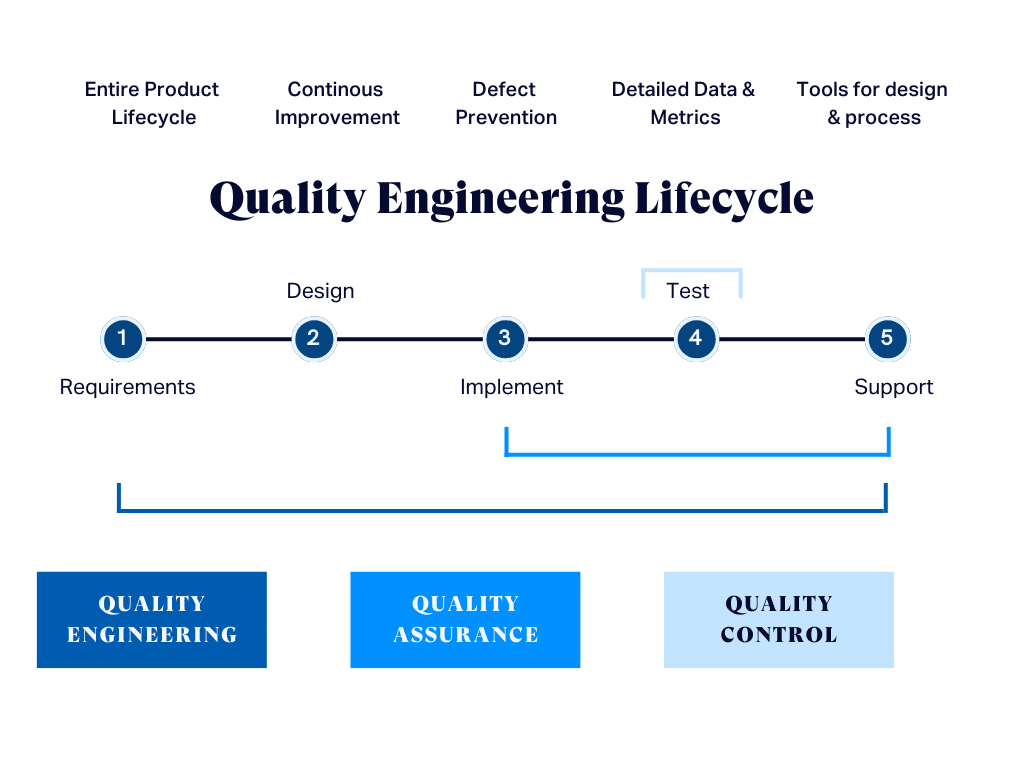 Entire Product Lifecycle

Continous Improvement

Defect Prevention

Detailed Data & Metrics

Tools for design & process

Quality Engineering Lifecycle

Design

Test

1

2

3

4

5

Requirements

Implement

Support

QUALITY ENGINEERING

QUALITY ASSURANCE

QUALITY CONTROL